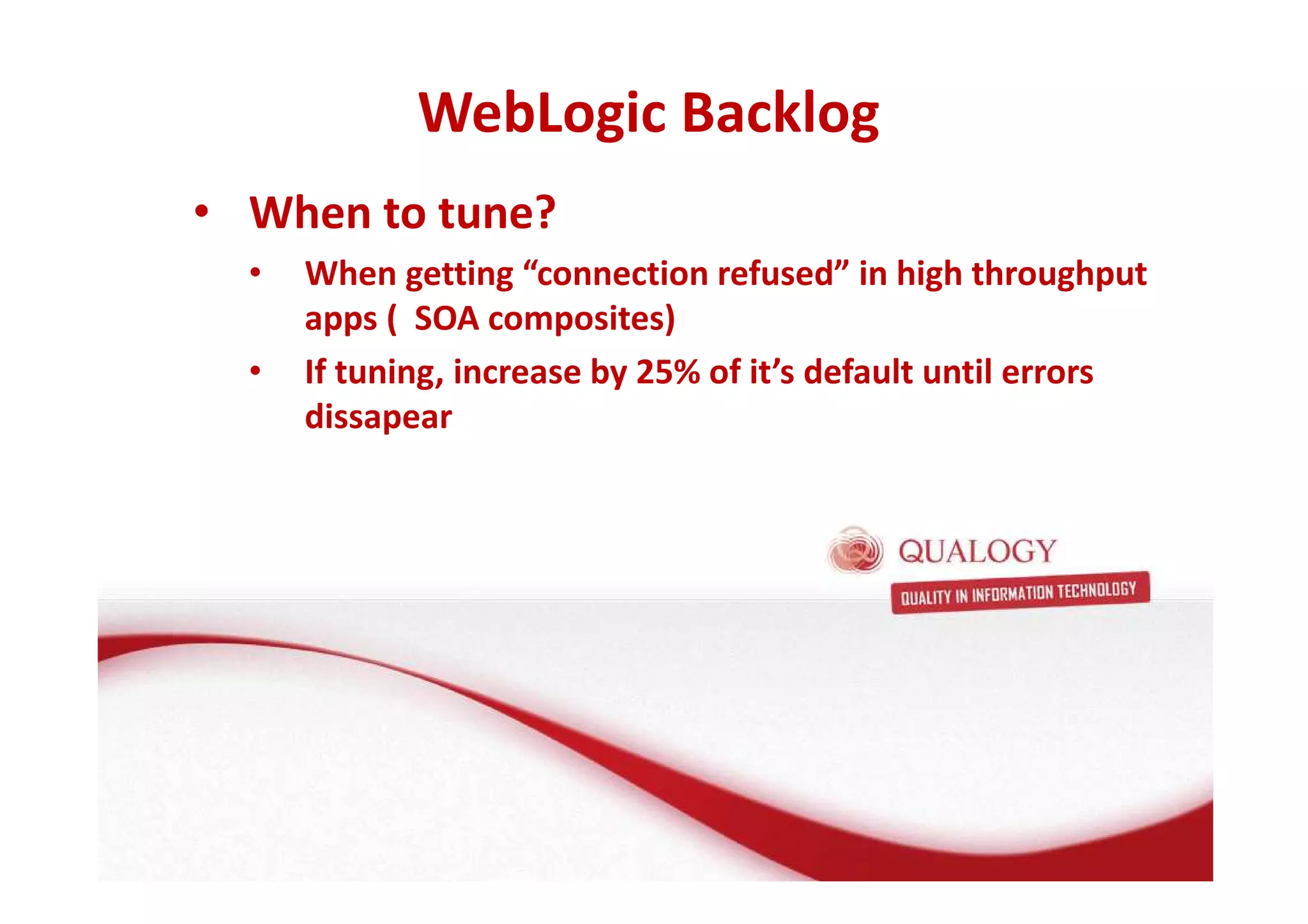 WebLogic Backlog

• When to tune?

• When getting “connection refused” in high throughput apps ( SOA composites)

• If tuning, increase by 25% of it’s default until errors dissapear

QUALOGY
QUALITY IN INFORMATION TECHNOLOGY